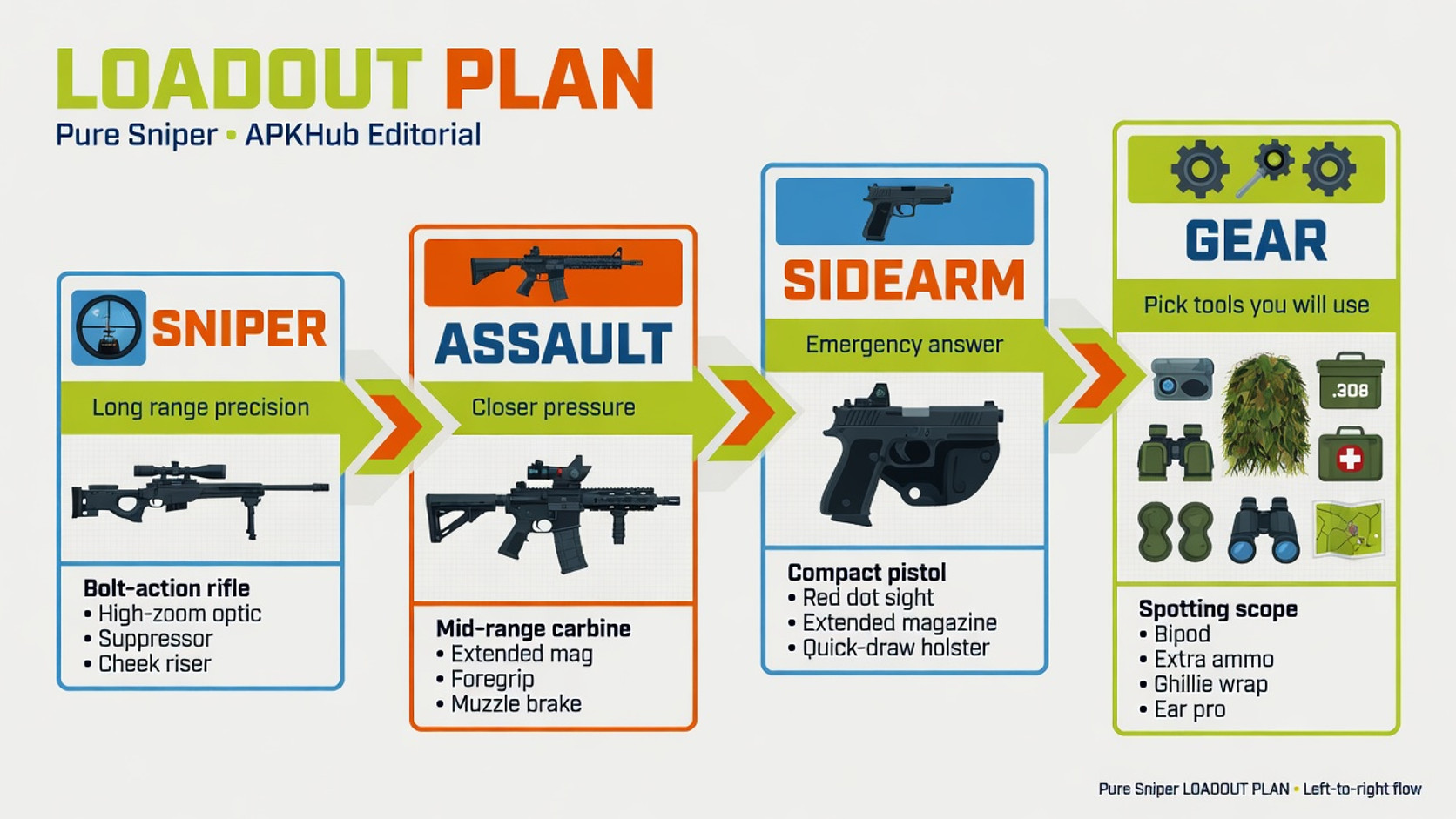 LOADOUT PLAN
Pure Sniper • APKHub Editorial

SNIPER
Long range precision
Bolt-action rifle
• High-zoom optic
• Suppressor
• Cheek riser

ASSAULT
Closer pressure
Mid-range carbine
• Extended mag
• Foregrip
• Muzzle brake

SIDEARM
Emergency answer
Compact pistol
• Red dot sight
• Extended magazine
• Quick-draw holster

GEAR
Pick tools you will use
.308
Spotting scope
• Bipod
• Extra ammo
• Ghillie wrap
• Ear pro

Pure Sniper LOADOUT PLAN • Left-to-right flow